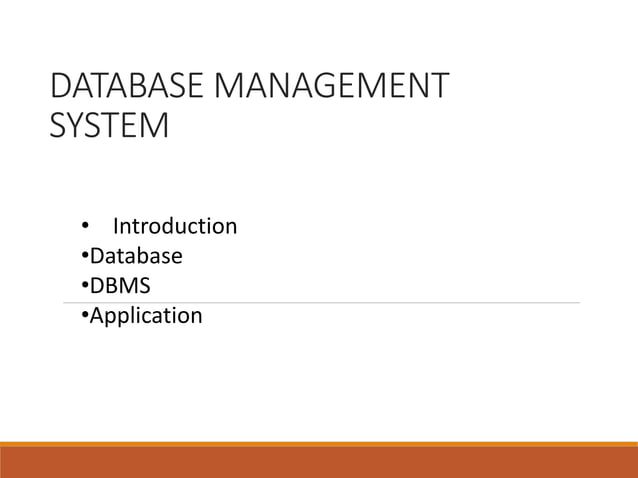 DATABASE MANAGEMENT SYSTEM

• Introduction
•Database
•DBMS
•Application